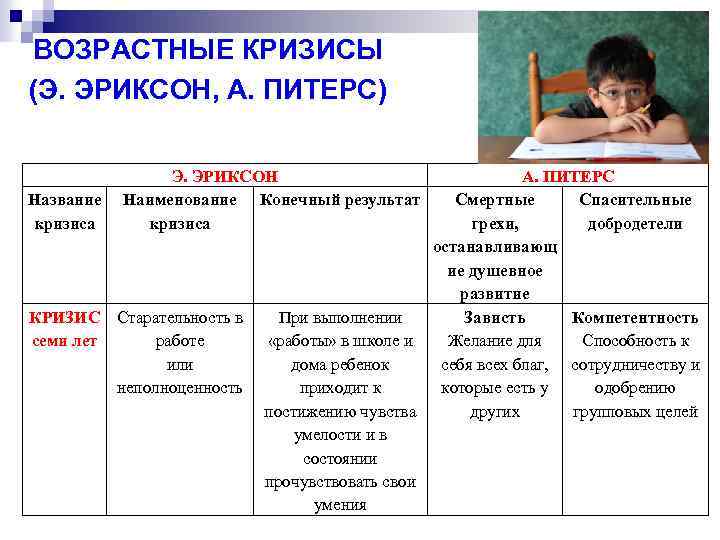 ВОЗРАСТНЫЕ КРИЗИСЫ
(Э. ЭРИКСОН, А. ПИТЕРС)

| Э. ЭРИКСОН | | | А. ПИТЕРС | |
|---|---|---|---|---|
| Название кризиса | Наименование кризиса | Конечный результат | Смертные грехи, останавливающие душевное развитие | Спасительные добродетели |
| КРИЗИС семи лет | Старательность в работе или неполноценность | При выполнении «работы» в школе и дома ребенок приходит к постижению чувства умелости и в состоянии прочувствовать свои умения | Зависть Желание для себя всех благ, которые есть у других | Компетентность Способность к сотрудничеству и одобрению групповых целей |